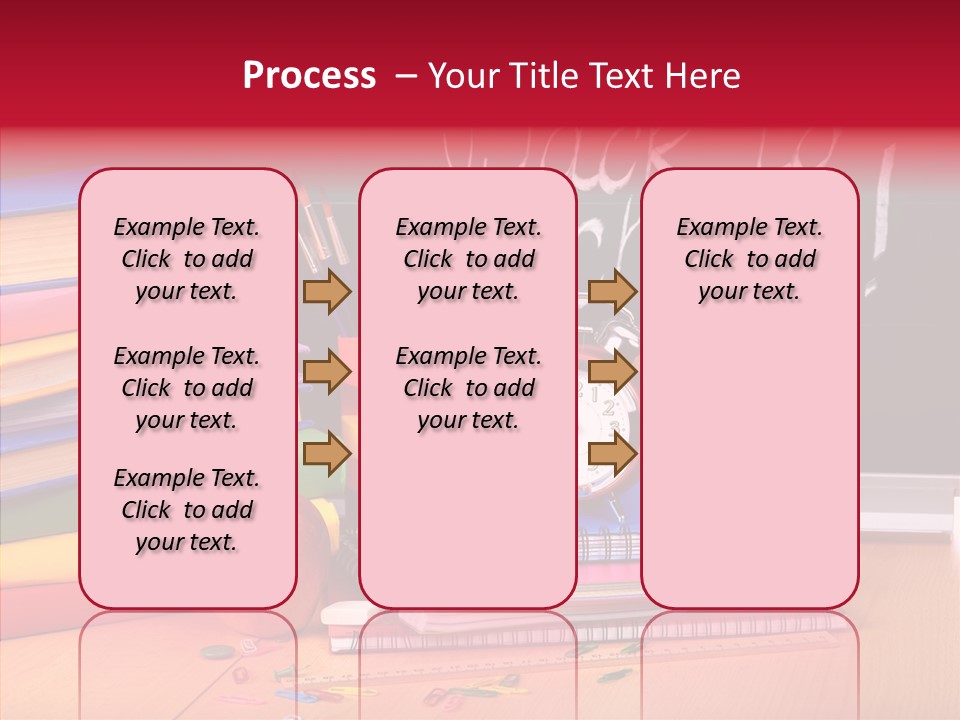 Process – Your Title Text Here

Example Text. Click to add your text.

Example Text. Click to add your text.

Example Text. Click to add your text.

Example Text. Click to add your text.

Example Text. Click to add your text.

Example Text. Click to add your text.